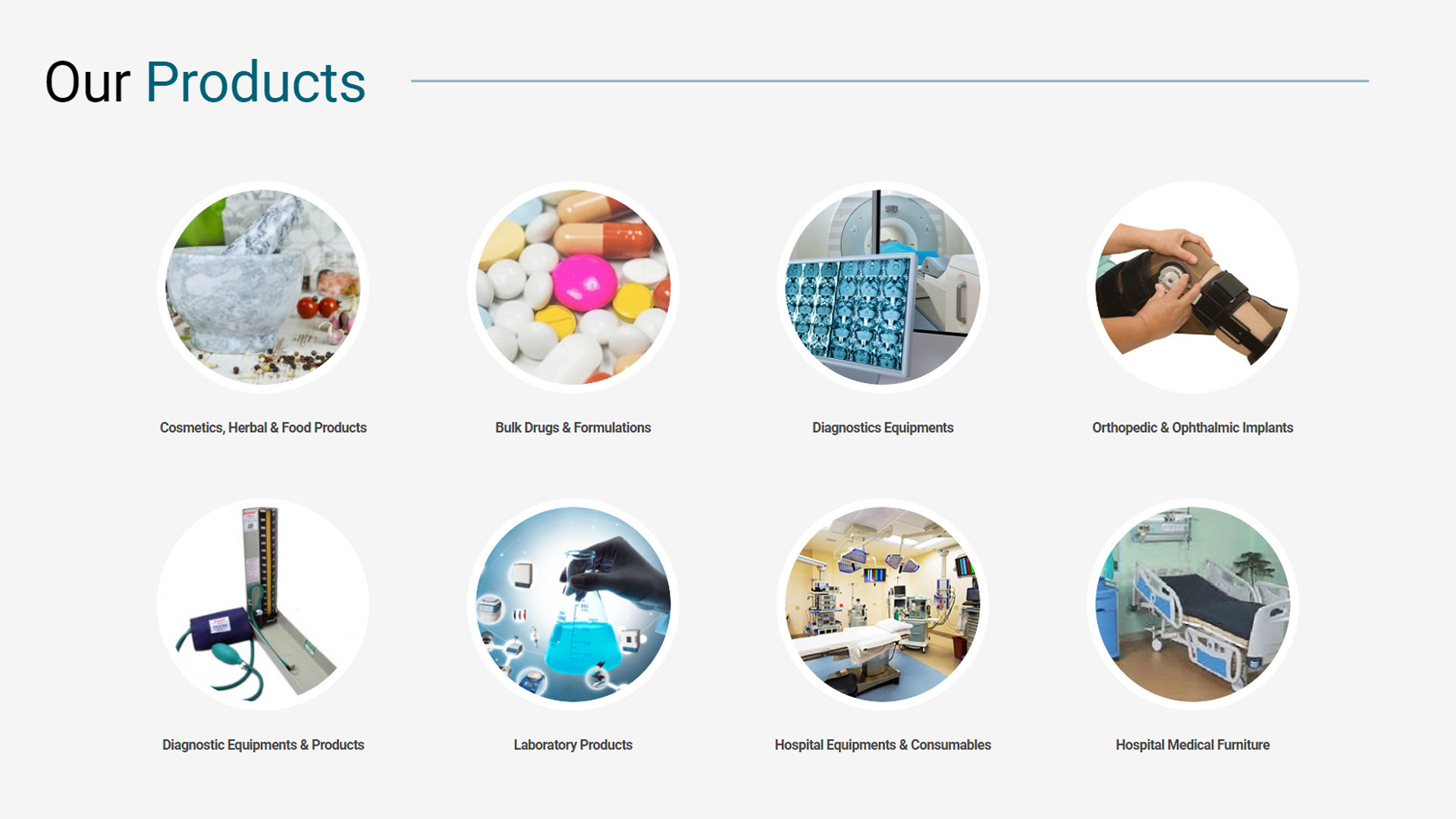 Our Products

Cosmetics, Herbal & Food Products

Bulk Drugs & Formulations

Diagnostics Equipments

Orthopedic & Ophthalmic Implants

Diagnostic Equipments & Products

Laboratory Products

Hospital Equipments & Consumables

Hospital Medical Furniture